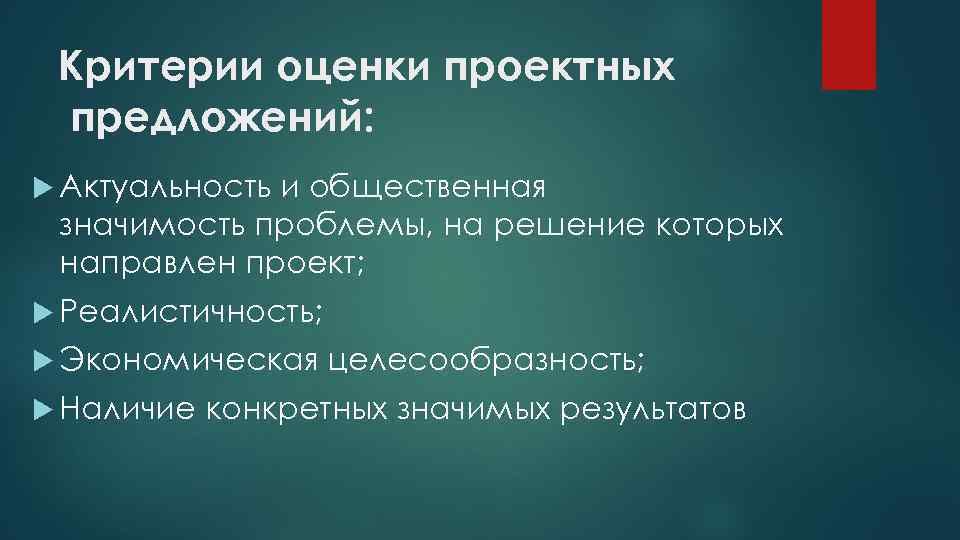 Критерии оценки проектных предложений:

Актуальность и общественная значимость проблемы, на решение которых направлен проект;

Реалистичность;

Экономическая целесообразность;

Наличие конкретных значимых результатов